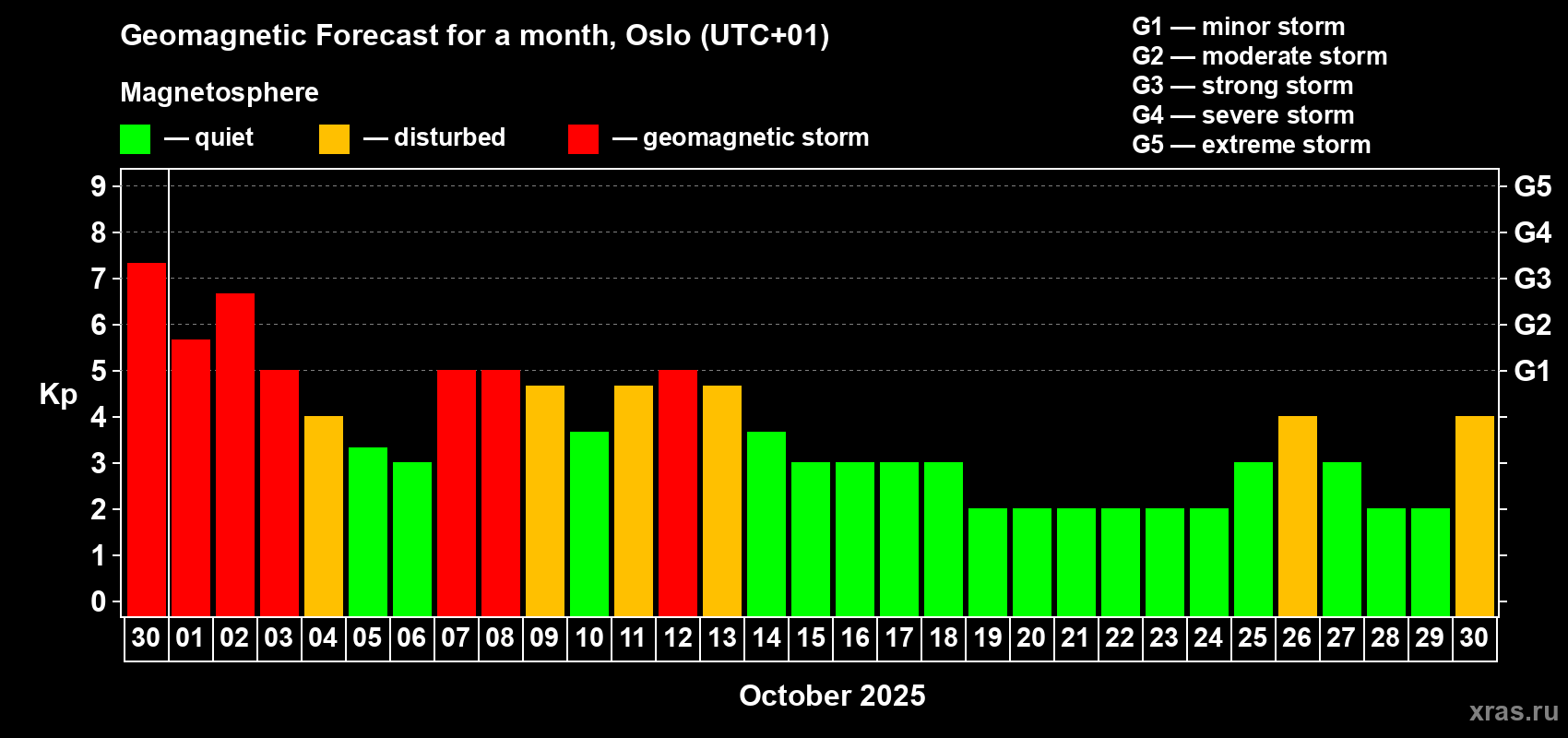 Geomagnetic Forecast for a month, Oslo (UTC+01)

Magnetosphere

— quiet — disturbed — geomagnetic storm

G1 — minor storm
G2 — moderate storm
G3 — strong storm
G4 — severe storm
G5 — extreme storm

Kp

9
8
7
6
5
4
3
2
1
0

G5
G4
G3
G2
G1

30 01 02 03 04 05 06 07 08 09 10 11 12 13 14 15 16 17 18 19 20 21 22 23 24 25 26 27 28 29 30

October 2025

xras.ru